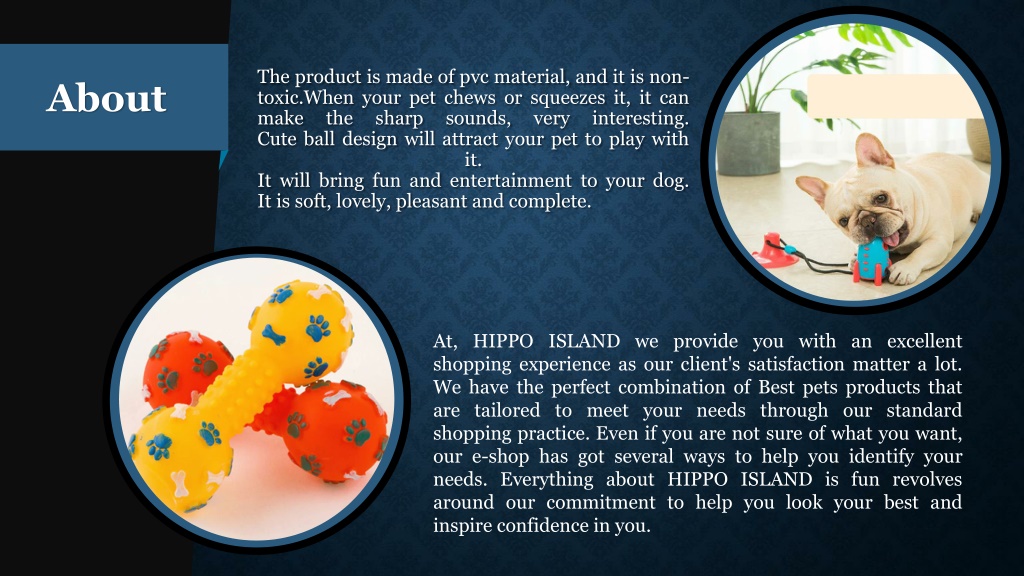 About

The product is made of pvc material, and it is non-toxic.When your pet chews or squeezes it, it can make the sharp sounds, very interesting. Cute ball design will attract your pet to play with it.
It will bring fun and entertainment to your dog. It is soft, lovely, pleasant and complete.

At, HIPPO ISLAND we provide you with an excellent shopping experience as our client's satisfaction matter a lot. We have the perfect combination of Best pets products that are tailored to meet your needs through our standard shopping practice. Even if you are not sure of what you want, our e-shop has got several ways to help you identify your needs. Everything about HIPPO ISLAND is fun revolves around our commitment to help you look your best and inspire confidence in you.